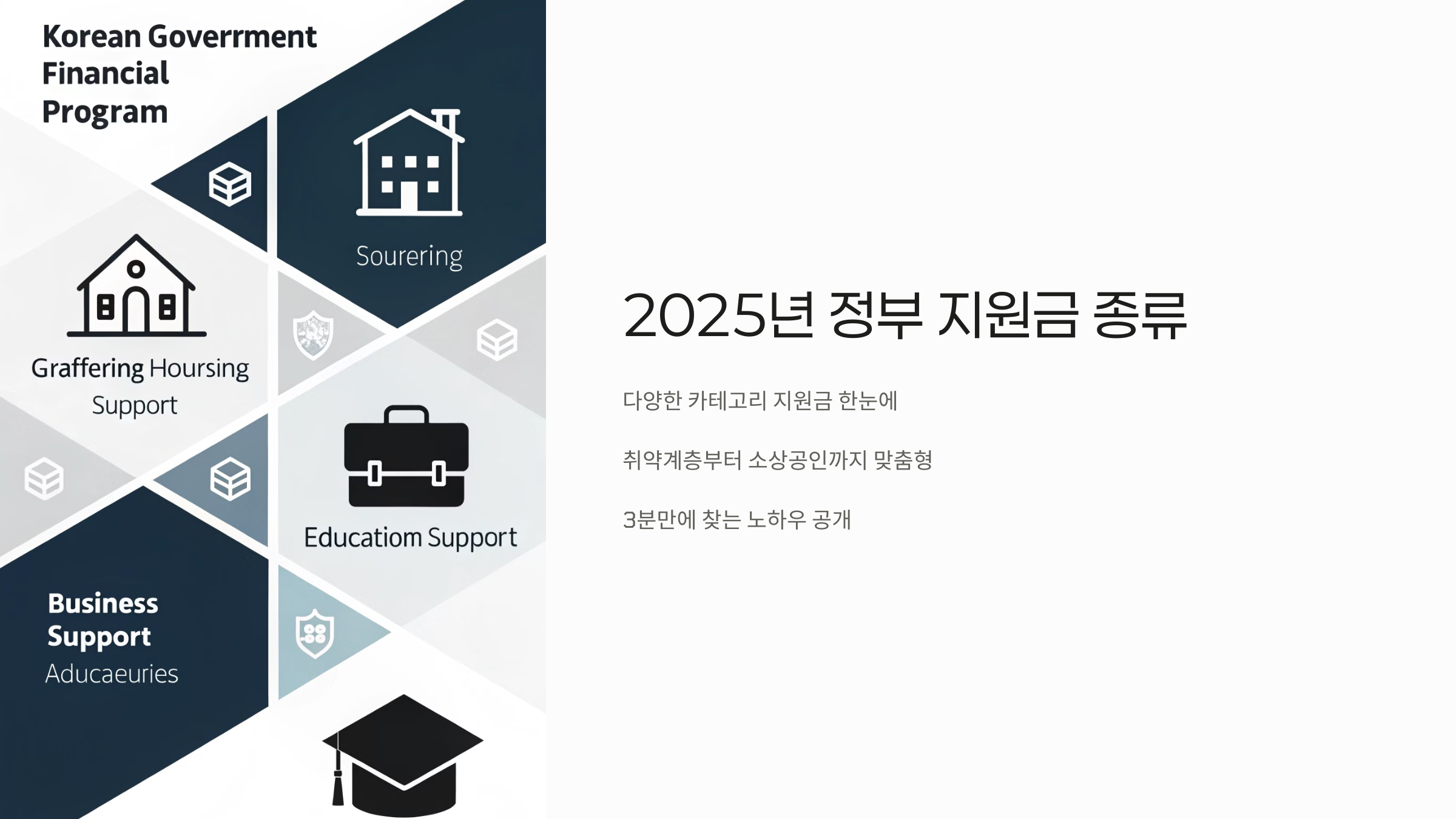 Korean Goverrment Financial Program

Sourering

Graffering Hoursing Support

Educatiom Support

Business Support
Aducaeuries

2025년 정부 지원금 종류

다양한 카테고리 지원금 한눈에

취약계층부터 소상공인까지 맞춤형

3분만에 찾는 노하우 공개